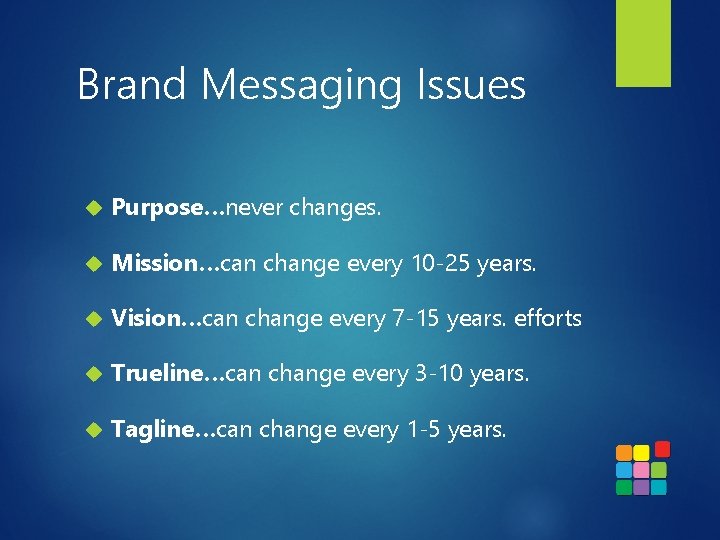 Brand Messaging Issues

Purpose…never changes.

Mission…can change every 10-25 years.

Vision…can change every 7-15 years. efforts

Trueline…can change every 3-10 years.

Tagline…can change every 1-5 years.